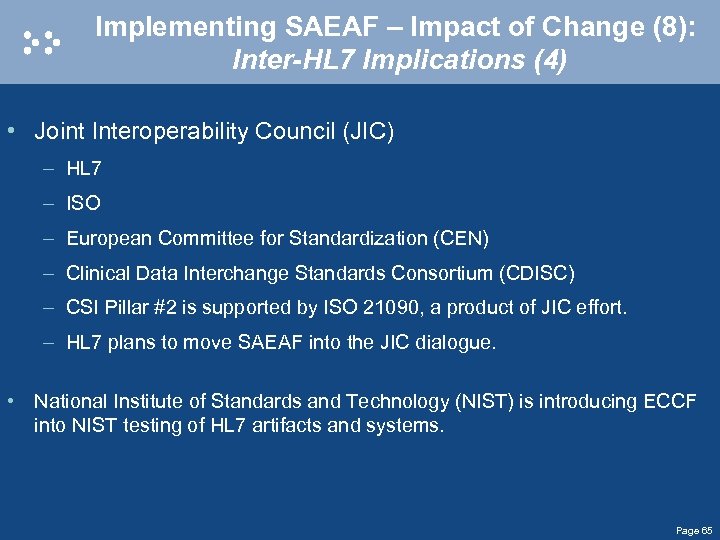 Implementing SAEAF – Impact of Change (8): Inter-HL7 Implications (4)

• Joint Interoperability Council (JIC)
– HL7
– ISO
– European Committee for Standardization (CEN)
– Clinical Data Interchange Standards Consortium (CDISC)
– CSI Pillar #2 is supported by ISO 21090, a product of JIC effort.
– HL7 plans to move SAEAF into the JIC dialogue.

• National Institute of Standards and Technology (NIST) is introducing ECCF into NIST testing of HL7 artifacts and systems.

Page 65